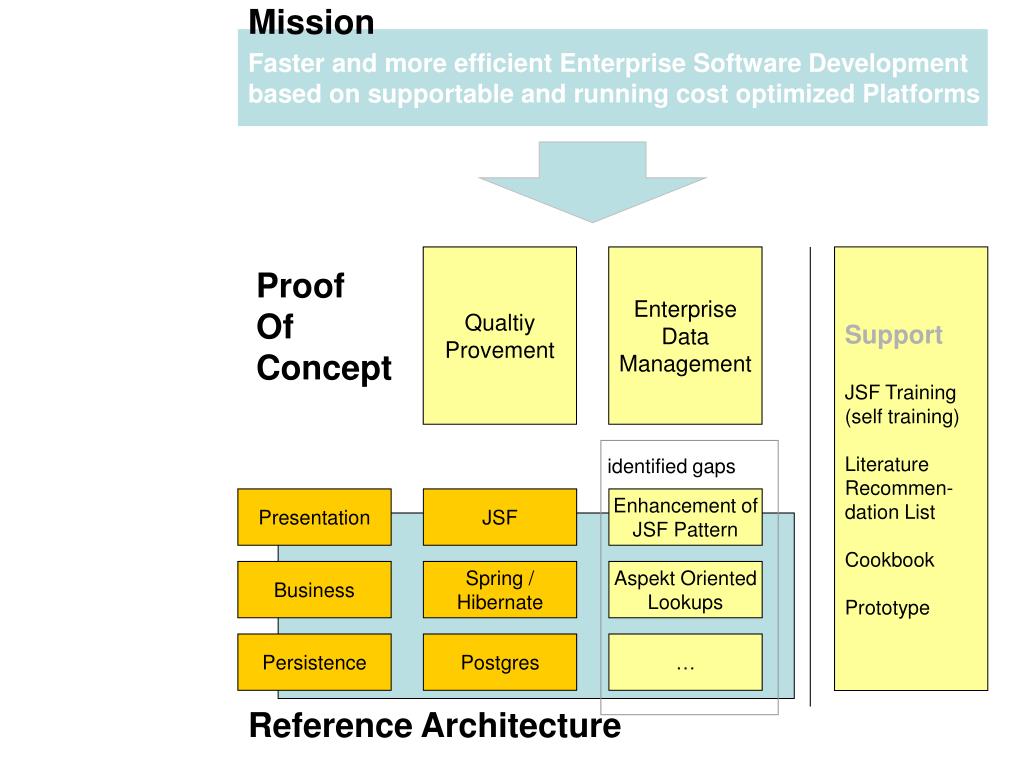 Mission

Faster and more efficient Enterprise Software Development based on supportable and running cost optimized Platforms

Proof Of Concept

Qualtiy Provement

Enterprise Data Management

Support

JSF Training (self training)

Literature Recommendation List

Cookbook

Prototype

identified gaps

Presentation

JSF

Enhancement of JSF Pattern

Business

Spring / Hibernate

Aspekt Oriented Lookups

Persistence

Postgres

…

Reference Architecture